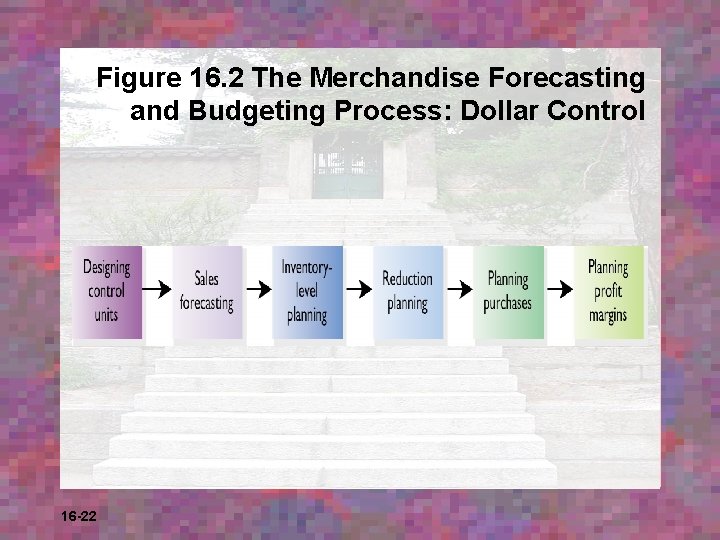 Figure 16.2 The Merchandise Forecasting and Budgeting Process: Dollar Control

Designing control units

Sales forecasting

Inventory-level planning

Reduction planning

Planning purchases

Planning profit margins

16-22